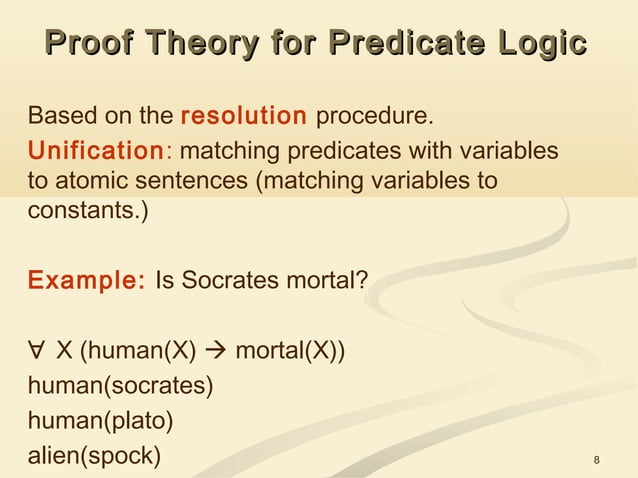 Proof Theory for Predicate Logic

Based on the resolution procedure.

Unification: matching predicates with variables to atomic sentences (matching variables to constants.)

Example: Is Socrates mortal?

$\forall$ X (human(X) $\rightarrow$ mortal(X))
human(socrates)
human(plato)
alien(spock)

8